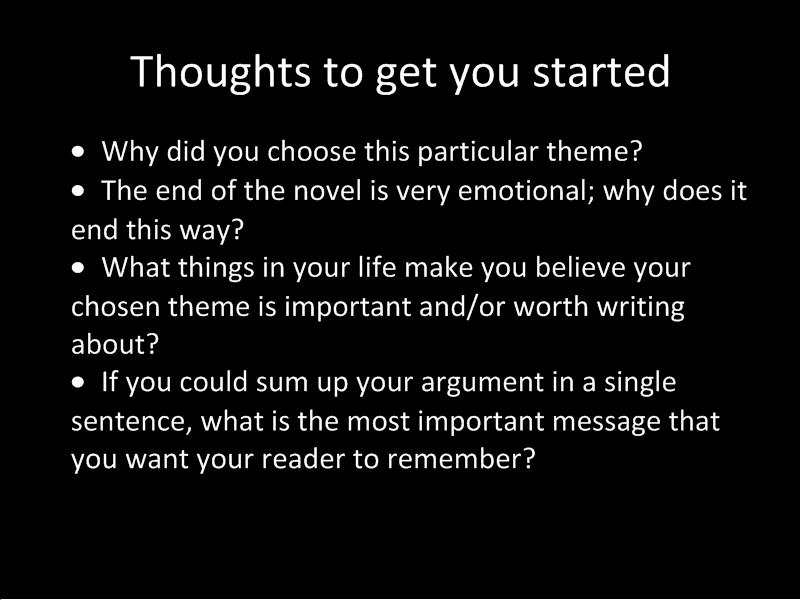 Thoughts to get you started

• Why did you choose this particular theme?
• The end of the novel is very emotional; why does it end this way?
• What things in your life make you believe your chosen theme is important and/or worth writing about?
• If you could sum up your argument in a single sentence, what is the most important message that you want your reader to remember?